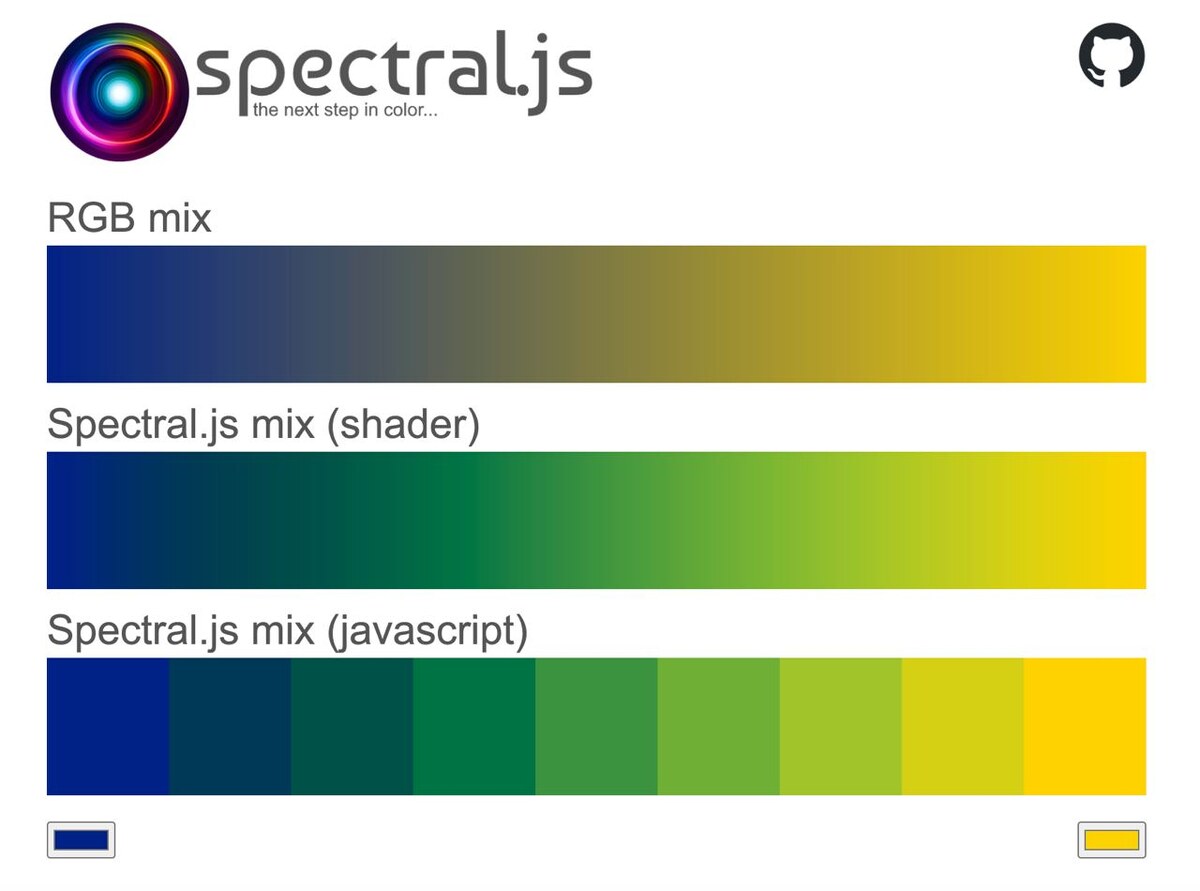 spectral.js
the next step in color...

RGB mix

Spectral.js mix (shader)

Spectral.js mix (javascript)